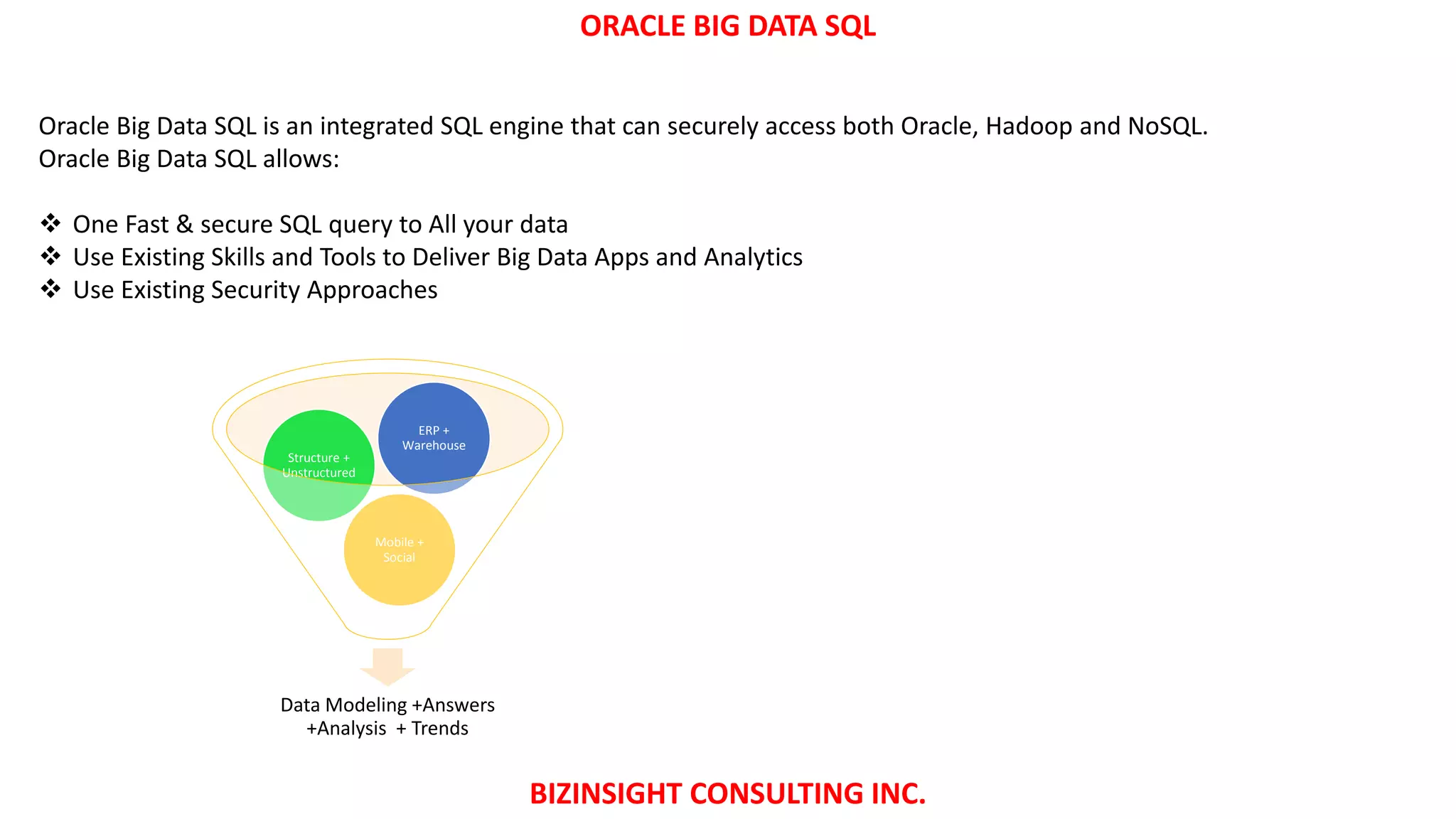 ORACLE BIG DATA SQL

Oracle Big Data SQL is an integrated SQL engine that can securely access both Oracle, Hadoop and NoSQL. Oracle Big Data SQL allows:

❖ One Fast & secure SQL query to All your data
❖ Use Existing Skills and Tools to Deliver Big Data Apps and Analytics
❖ Use Existing Security Approaches

Structure + Unstructured

ERP + Warehouse

Mobile + Social

Data Modeling +Answers +Analysis + Trends

BIZINSIGHT CONSULTING INC.